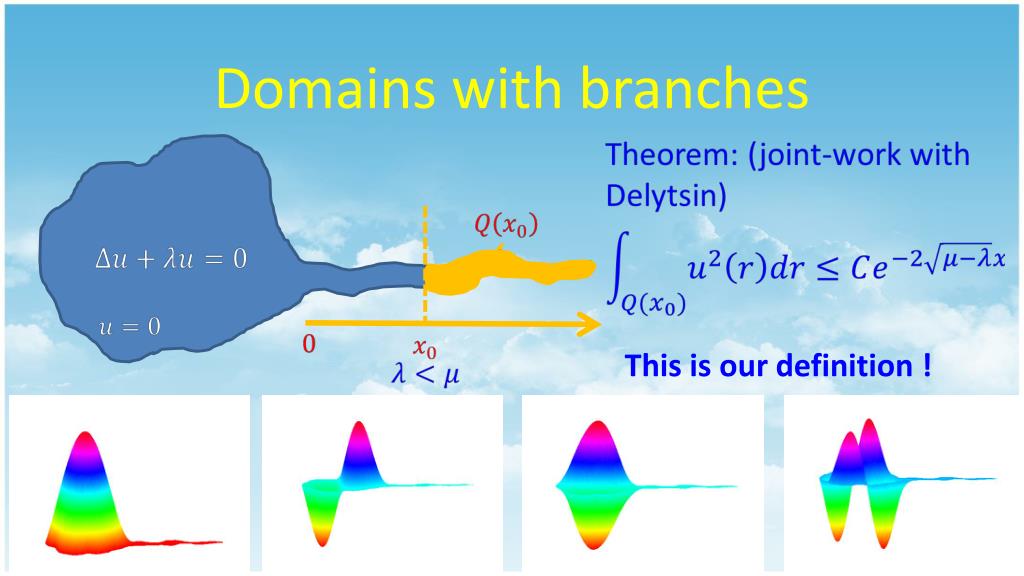 Domains with branches

$\Delta u + \lambda u = 0$

$u = 0$

$Q(x_0)$

0

$x_0$

$\lambda < \mu$

Theorem: (joint-work with Delytsin)

$\int_{Q(x_0)} u^2(r)dr \leq Ce^{-2\sqrt{\mu-\lambda}x}$

This is our definition !